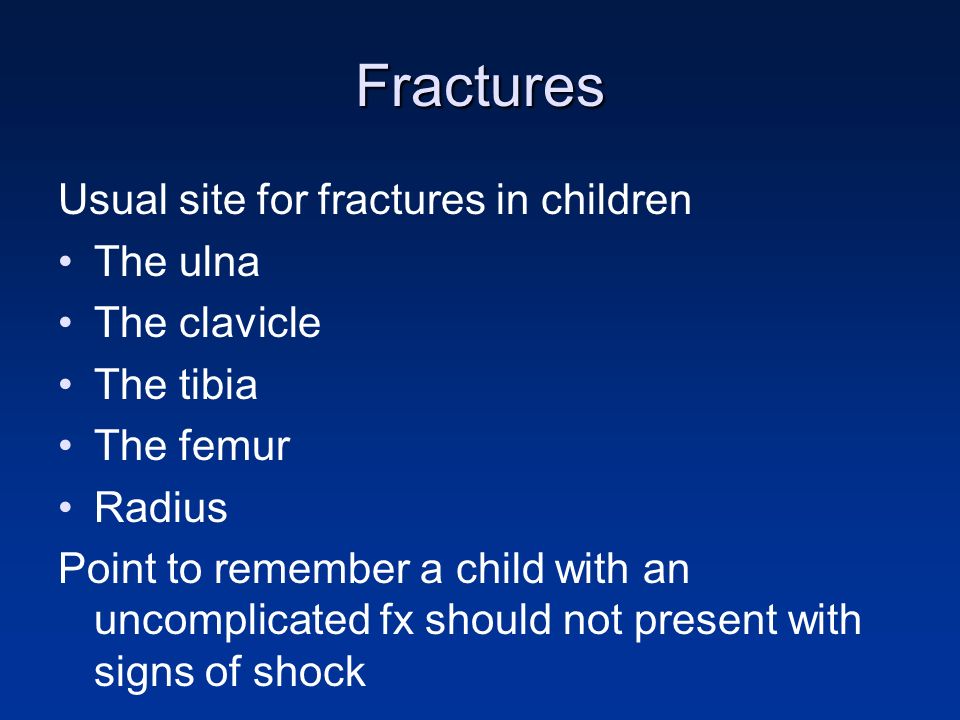 Fractures

Usual site for fractures in children

• The ulna
• The clavicle
• The tibia
• The femur
• Radius

Point to remember a child with an uncomplicated fx should not present with signs of shock